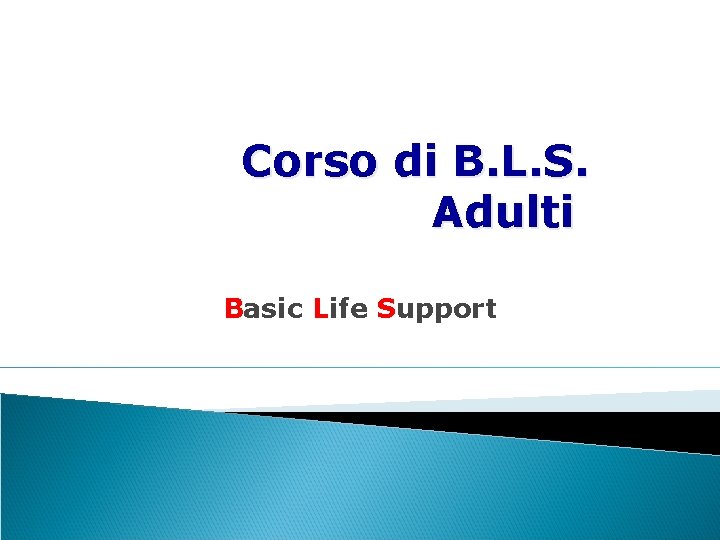 Corso di B.L.S.
Adulti

Basic Life Support